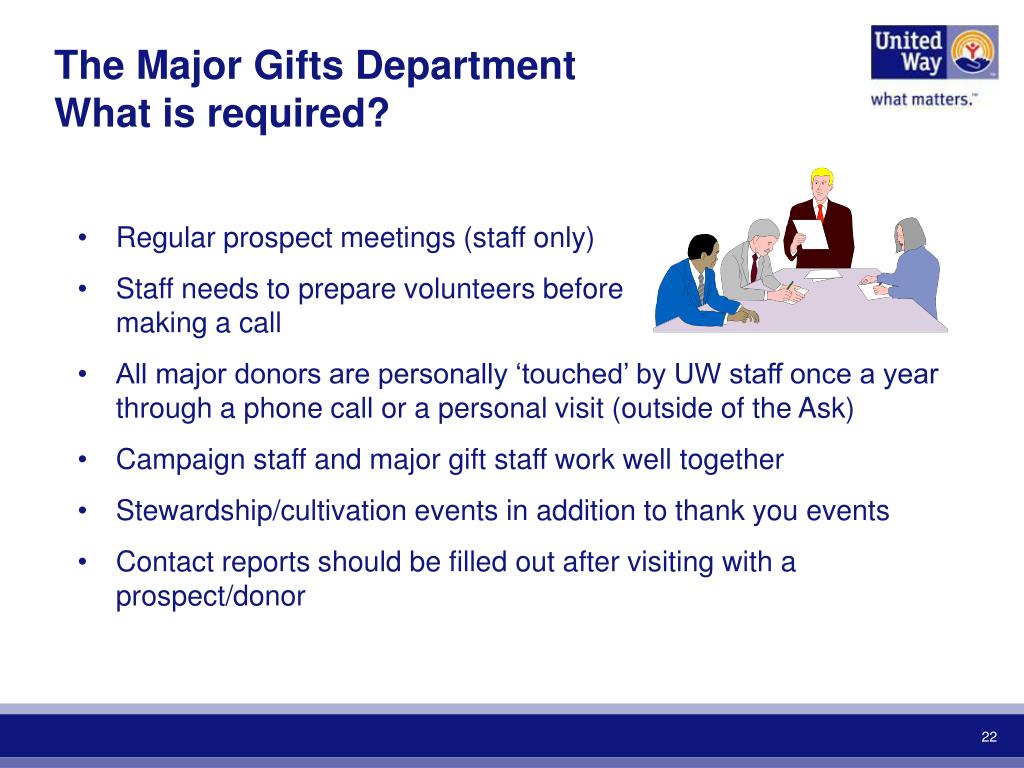 The Major Gifts Department
What is required?

United Way
what matters.™

• Regular prospect meetings (staff only)
• Staff needs to prepare volunteers before making a call
• All major donors are personally ‘touched’ by UW staff once a year through a phone call or a personal visit (outside of the Ask)
• Campaign staff and major gift staff work well together
• Stewardship/cultivation events in addition to thank you events
• Contact reports should be filled out after visiting with a prospect/donor

22